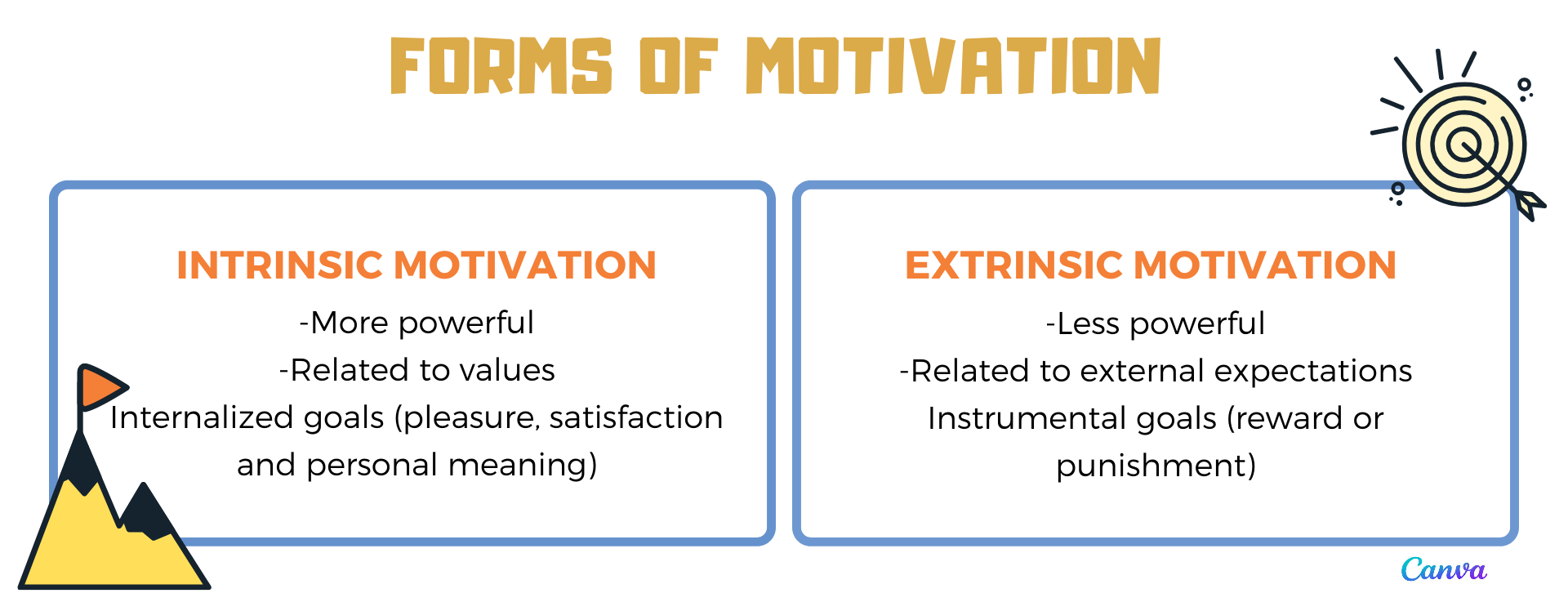 FORMS OF MOTIVATION

INTRINSIC MOTIVATION

-More powerful

-Related to values

Internalized goals (pleasure, satisfaction and personal meaning)

EXTRINSIC MOTIVATION

-Less powerful

-Related to external expectations

Instrumental goals (reward or punishment)

Canva